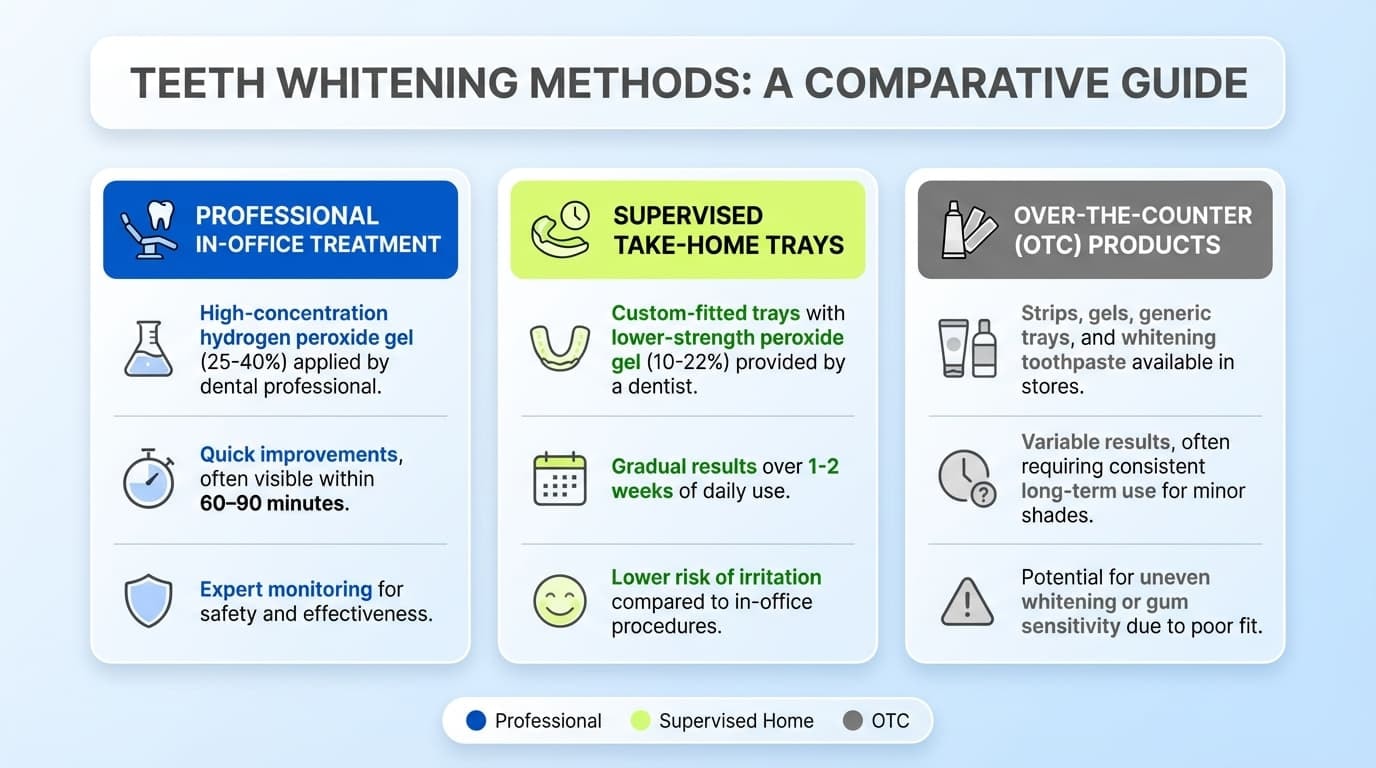 TEETH WHITENING METHODS: A COMPARATIVE GUIDE

PROFESSIONAL IN-OFFICE TREATMENT

High-concentration hydrogen peroxide gel (25-40%) applied by dental professional.

Quick improvements, often visible within 60–90 minutes.

Expert monitoring for safety and effectiveness.

SUPERVISED TAKE-HOME TRAYS

Custom-fitted trays with lower-strength peroxide gel (10-22%) provided by a dentist.

Gradual results over 1-2 weeks of daily use.

Lower risk of irritation compared to in-office procedures.

OVER-THE-COUNTER (OTC) PRODUCTS

Strips, gels, generic trays, and whitening toothpaste available in stores.

Variable results, often requiring consistent long-term use for minor shades.

Potential for uneven whitening or gum sensitivity due to poor fit.

Professional Supervised Home OTC